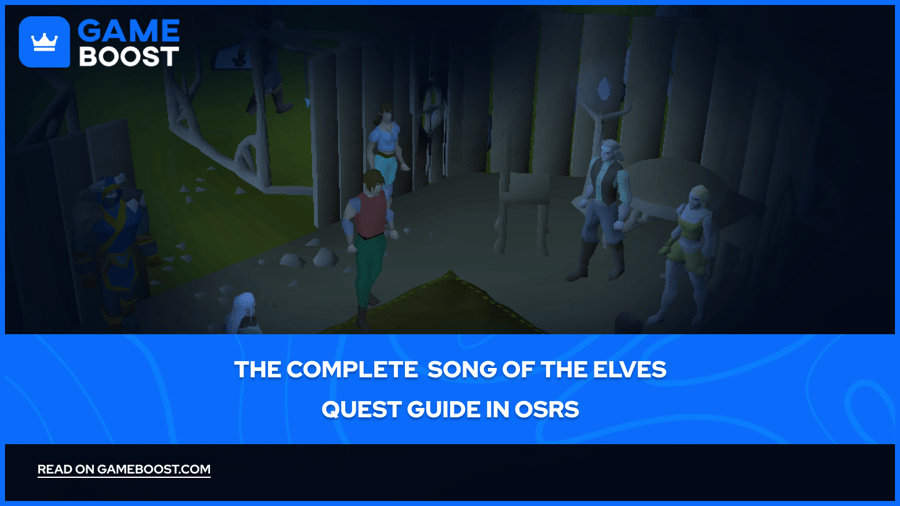 GAME BOOST

THE COMPLETE SONG OF THE ELVES QUEST GUIDE IN OSRS

READ ON GAMEBOOST.COM